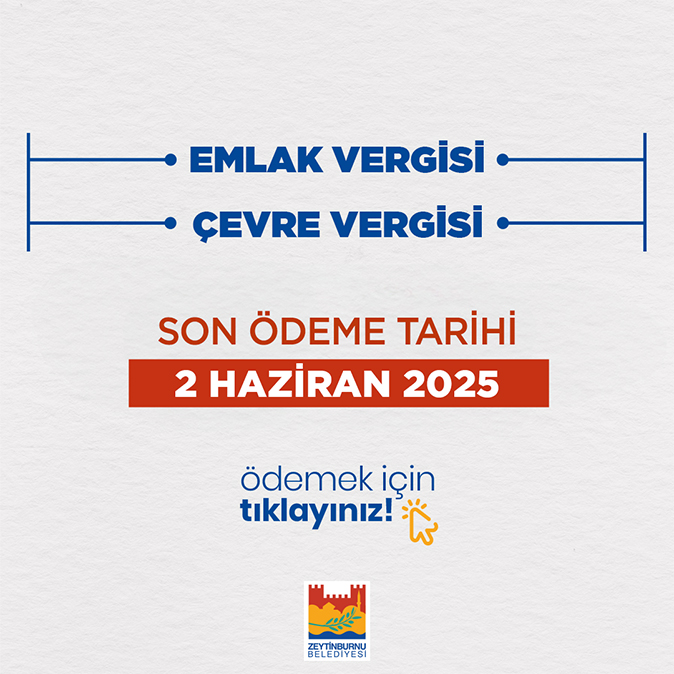 EMLAK VERGİSİ
ÇEVRE VERGİSİ

SON ÖDEME TARİHİ
2 HAZİRAN 2025

ödemek için
tıklayınız!

ZEYTİNBURNU
BELEDİYESİ